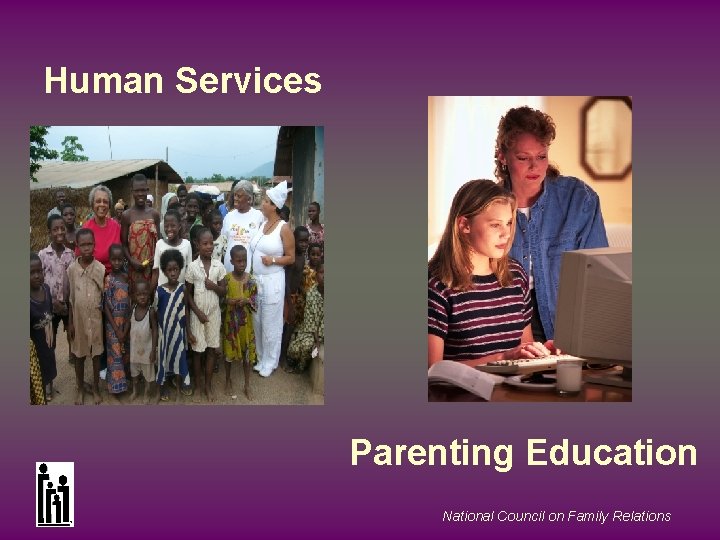 Human Services

Parenting Education

National Council on Family Relations